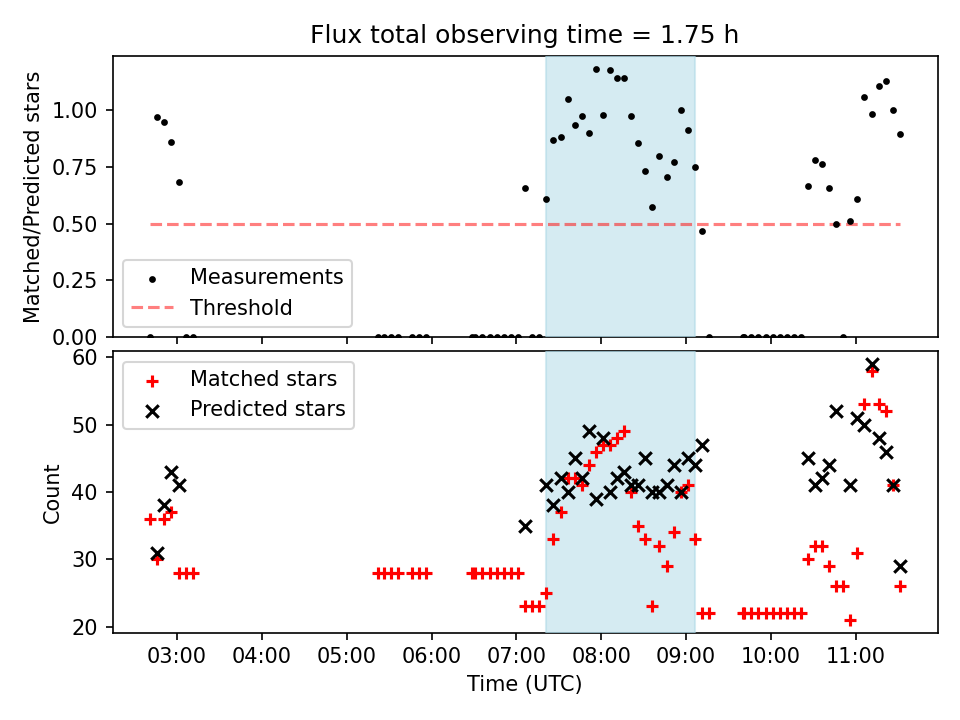 Flux total observing time = 1.75 h

Matched/Predicted stars

1.00
0.75
0.50
0.25
0.00

Measurements
Threshold

Count

60
50
40
30
20

Matched stars
Predicted stars

03:00
04:00
05:00
06:00
07:00
08:00
09:00
10:00
11:00

Time (UTC)